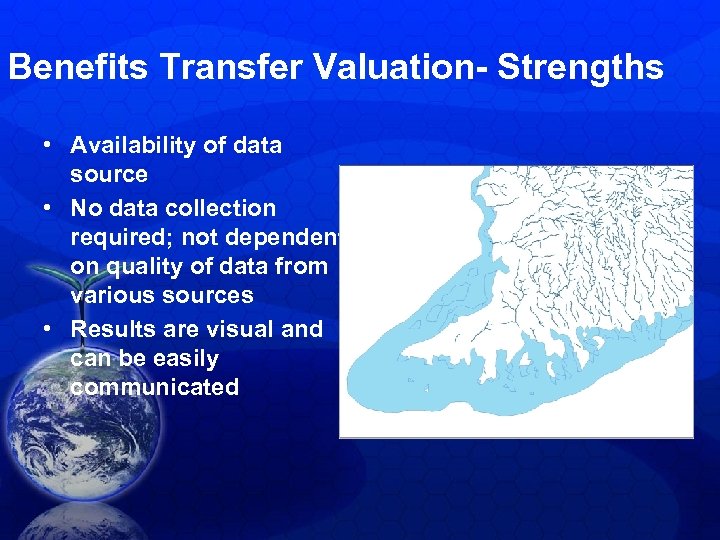 Benefits Transfer Valuation- Strengths

• Availability of data source

• No data collection required; not dependent on quality of data from various sources

• Results are visual and can be easily communicated